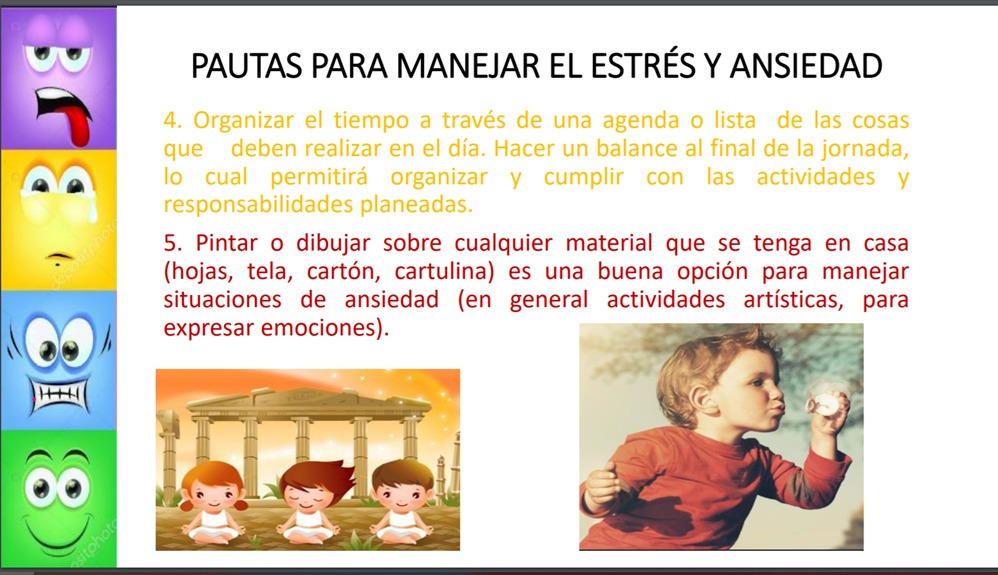 PAUTAS PARA MANEJAR EL ESTRÉS Y ANSIEDAD

4. Organizar el tiempo a través de una agenda o lista de las cosas que deben realizar en el día. Hacer un balance al final de la jornada, lo cual permitirá organizar y cumplir con las actividades y responsabilidades planeadas.

5. Pintar o dibujar sobre cualquier material que se tenga en casa (hojas, tela, cartón, cartulina) es una buena opción para manejar situaciones de ansiedad (en general actividades artísticas, para expresar emociones).